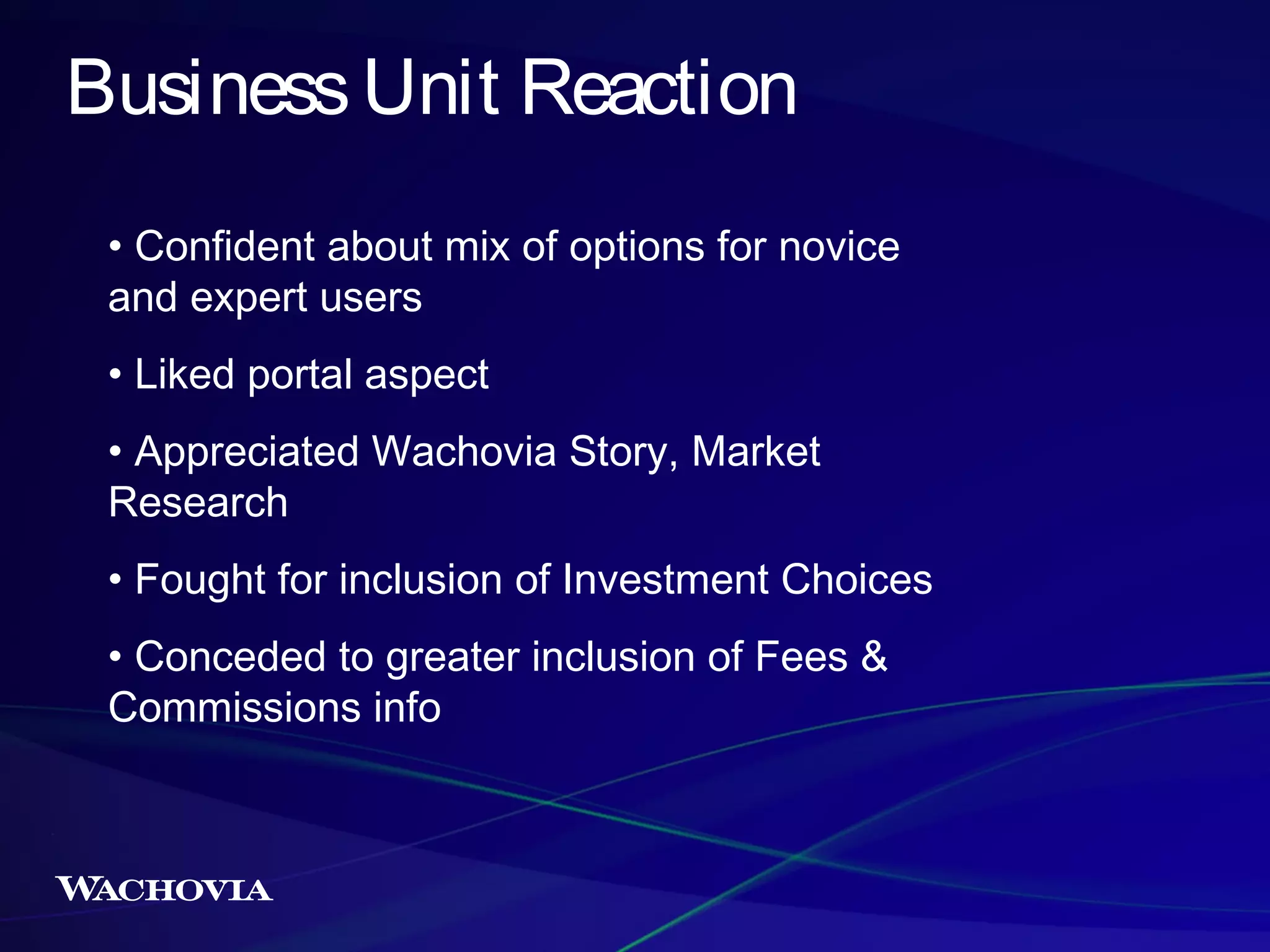 Business Unit Reaction

• Confident about mix of options for novice and expert users

• Liked portal aspect

• Appreciated Wachovia Story, Market Research

• Fought for inclusion of Investment Choices

• Conceded to greater inclusion of Fees & Commissions info

WACHOVIA